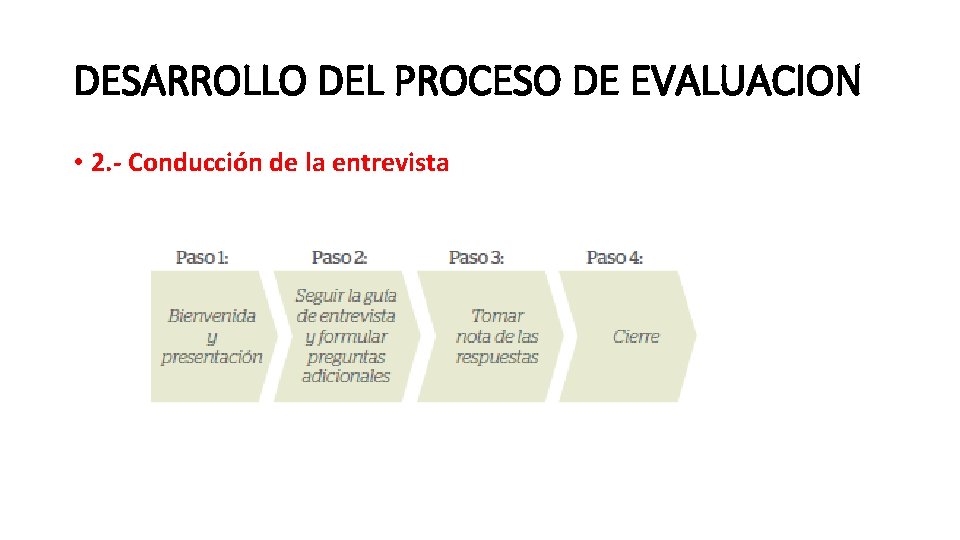 DESARROLLO DEL PROCESO DE EVALUACION

• 2.- Conducción de la entrevista

Paso 1:
Bienvenida y presentación

Paso 2:
Seguir la guía de entrevista y formular preguntas adicionales

Paso 3:
Tomar nota de las respuestas

Paso 4:
Cierre